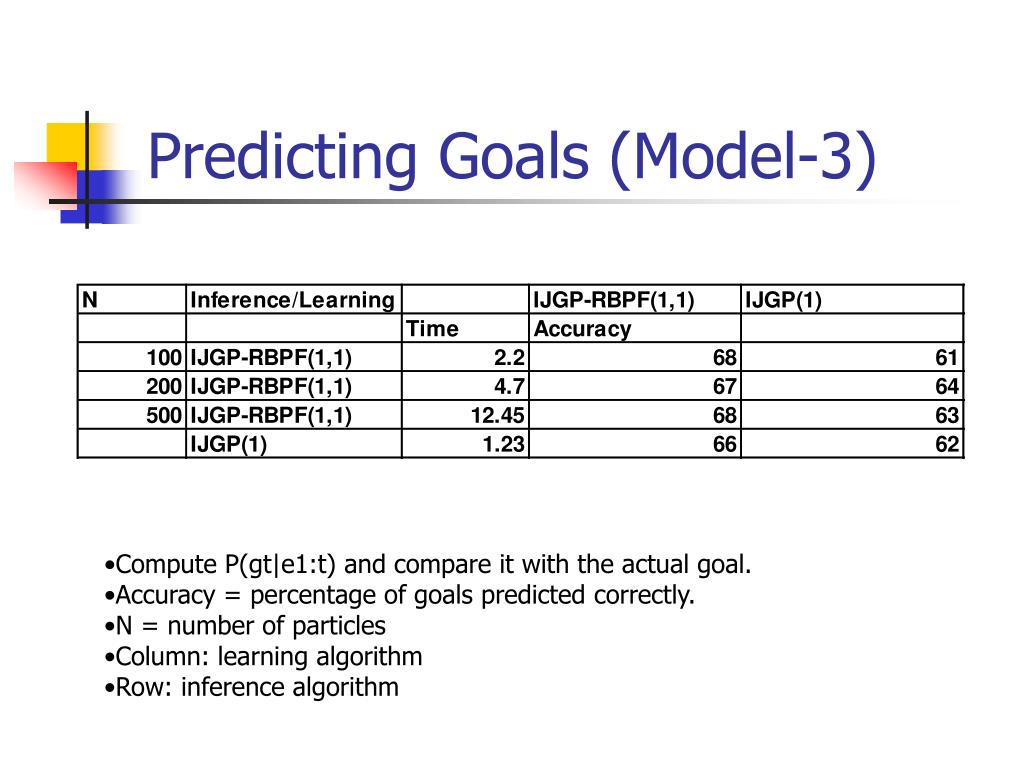 Predicting Goals (Model-3)

| N | Inference/Learning | | IJGP-RBPF(1,1) | IJGP(1) |
|---|---|---|---|---|
| | | Time | Accuracy | |
| 100 | IJGP-RBPF(1,1) | 2.2 | 68 | 61 |
| 200 | IJGP-RBPF(1,1) | 4.7 | 67 | 64 |
| 500 | IJGP-RBPF(1,1) | 12.45 | 68 | 63 |
| | IJGP(1) | 1.23 | 66 | 62 |

•Compute P(gt|e1:t) and compare it with the actual goal.
•Accuracy = percentage of goals predicted correctly.
•N = number of particles
•Column: learning algorithm
•Row: inference algorithm